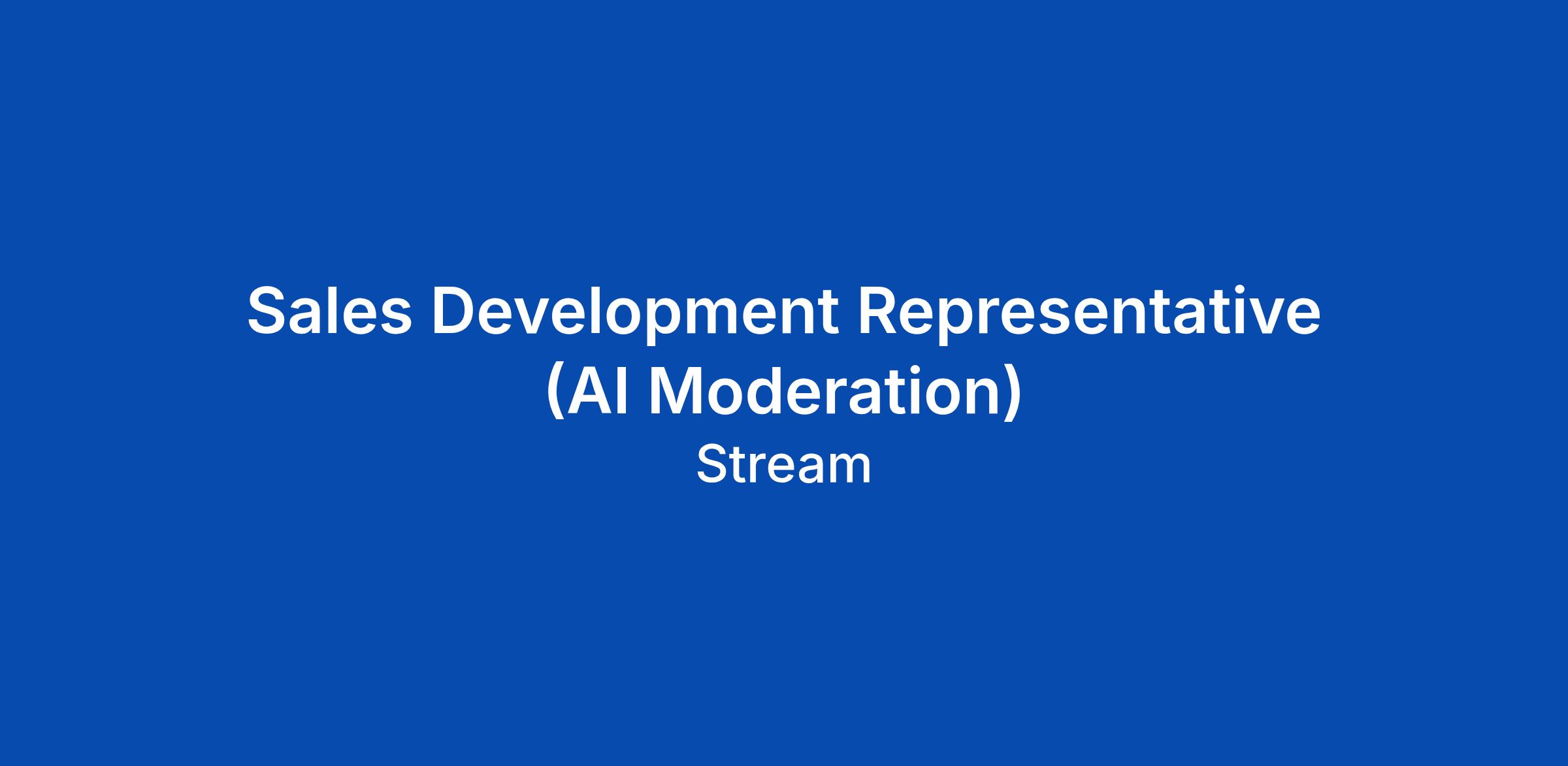 Sales Development Representative (AI Moderation)

Stream